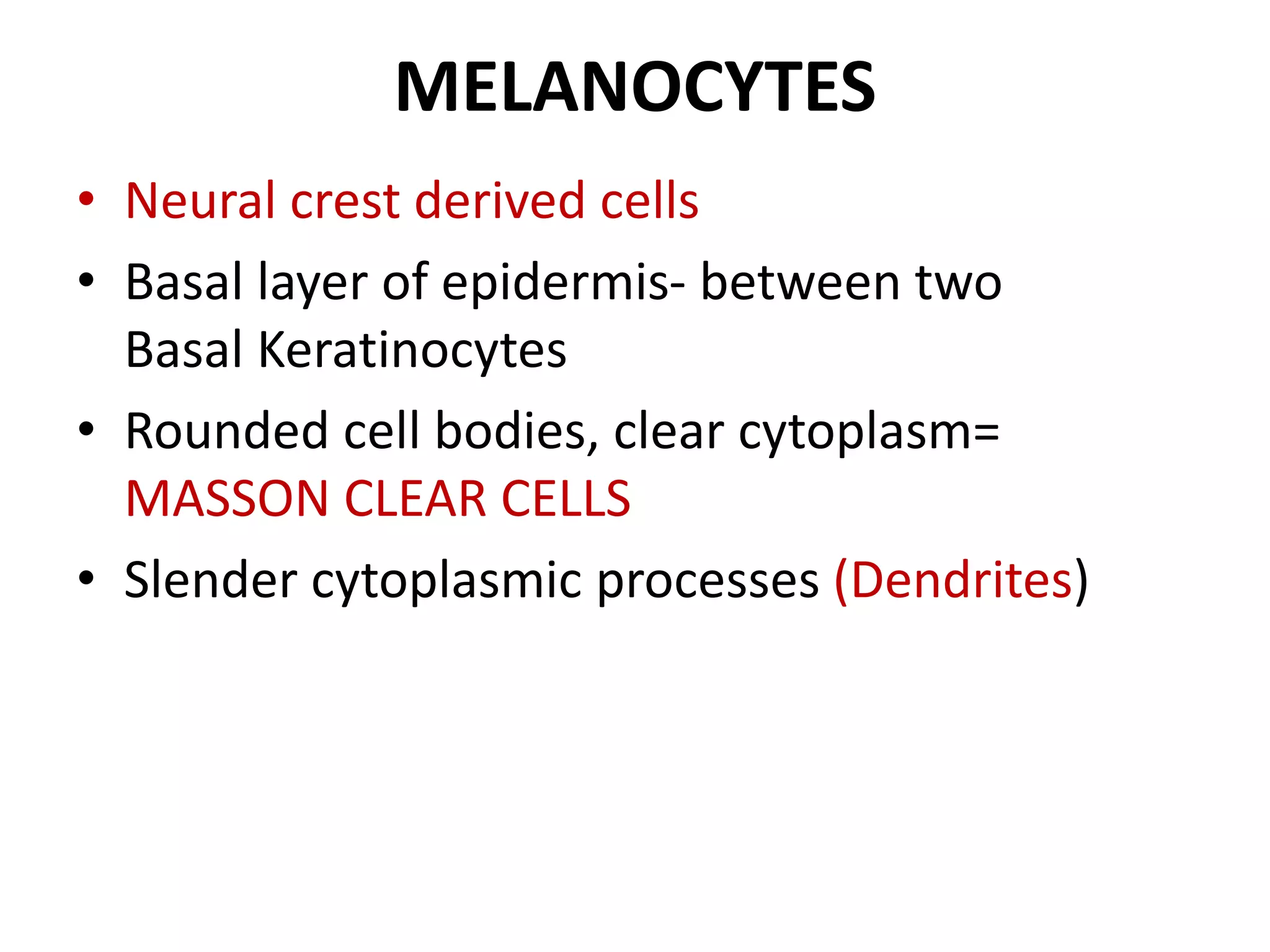 MELANOCYTES

• Neural crest derived cells
• Basal layer of epidermis- between two Basal Keratinocytes
• Rounded cell bodies, clear cytoplasm= MASSON CLEAR CELLS
• Slender cytoplasmic processes (Dendrites)